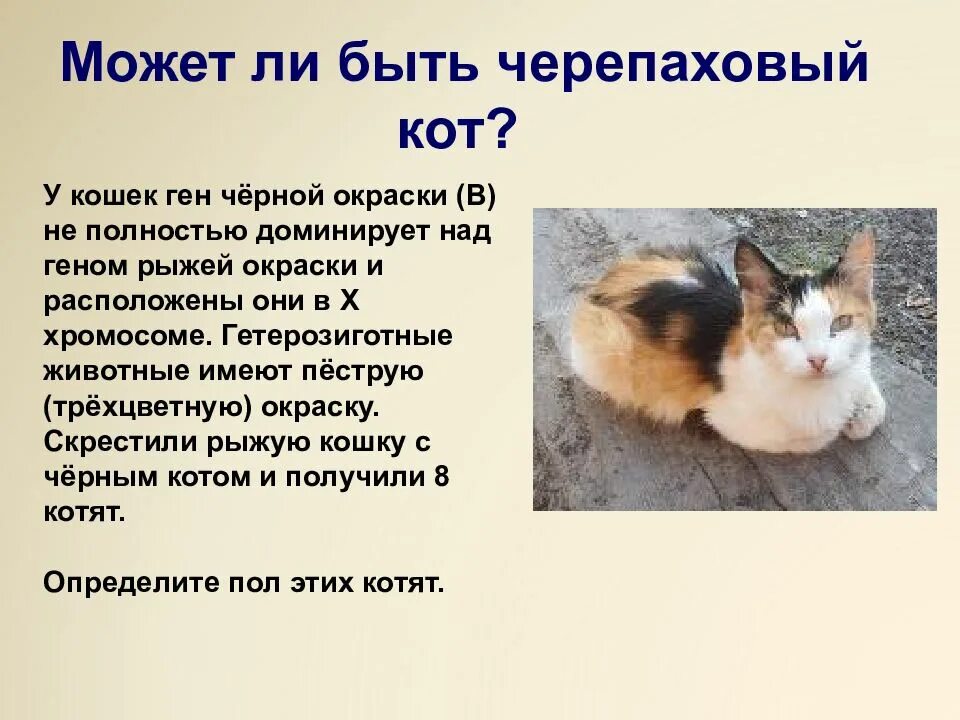 Может ли быть черепаховый кот?

У кошек ген чёрной окраски (В) не полностью доминирует над геном рыжей окраски и расположены они в Х хромосоме. Гетерозиготные животные имеют пёструю (трёхцветную) окраску. Скрестили рыжую кошку с чёрным котом и получили 8 котят.

Определите пол этих котят.